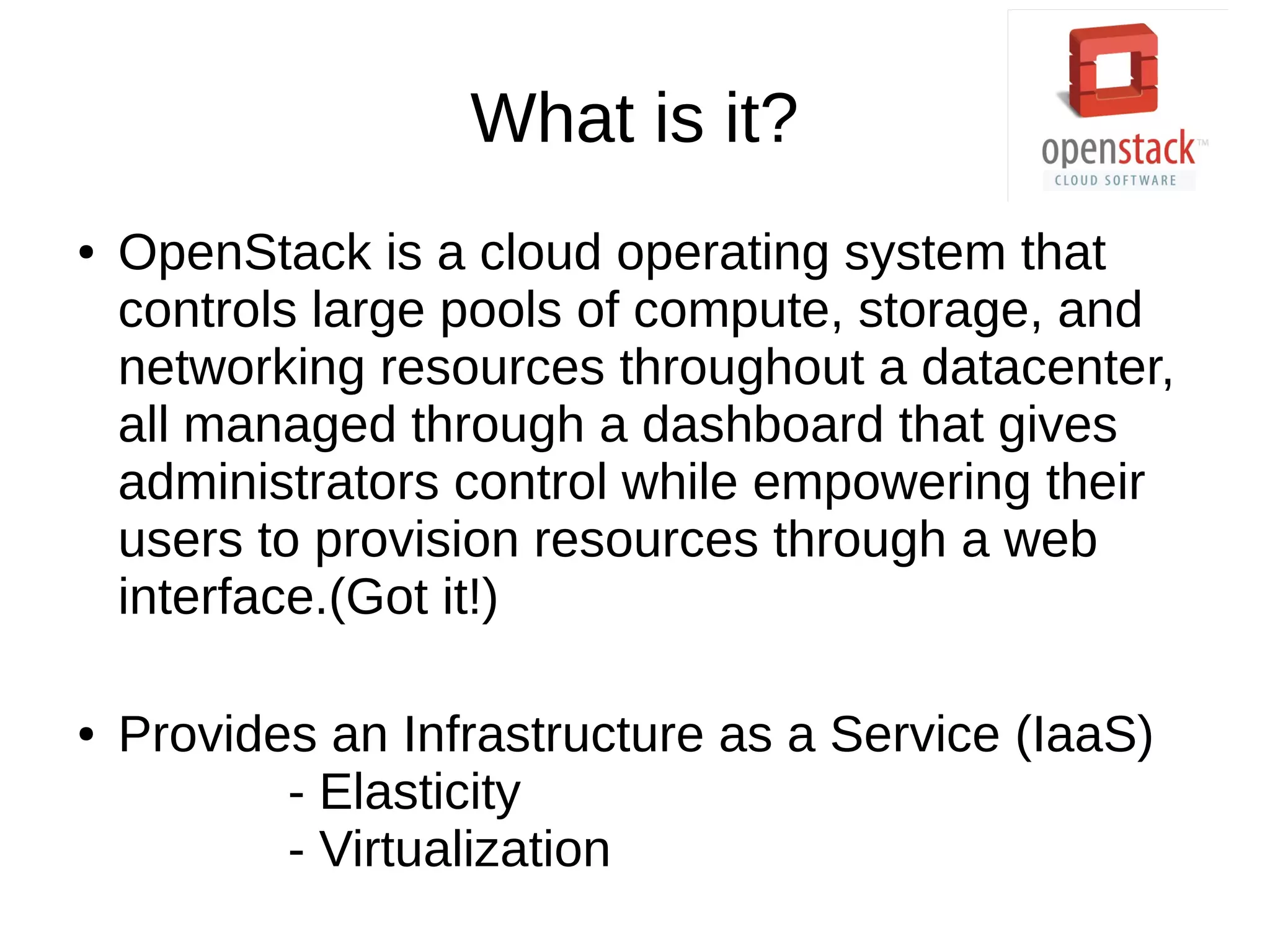 What is it?

openstack™
CLOUD SOFTWARE

• OpenStack is a cloud operating system that controls large pools of compute, storage, and networking resources throughout a datacenter, all managed through a dashboard that gives administrators control while empowering their users to provision resources through a web interface.(Got it!)

• Provides an Infrastructure as a Service (IaaS)
- Elasticity
- Virtualization